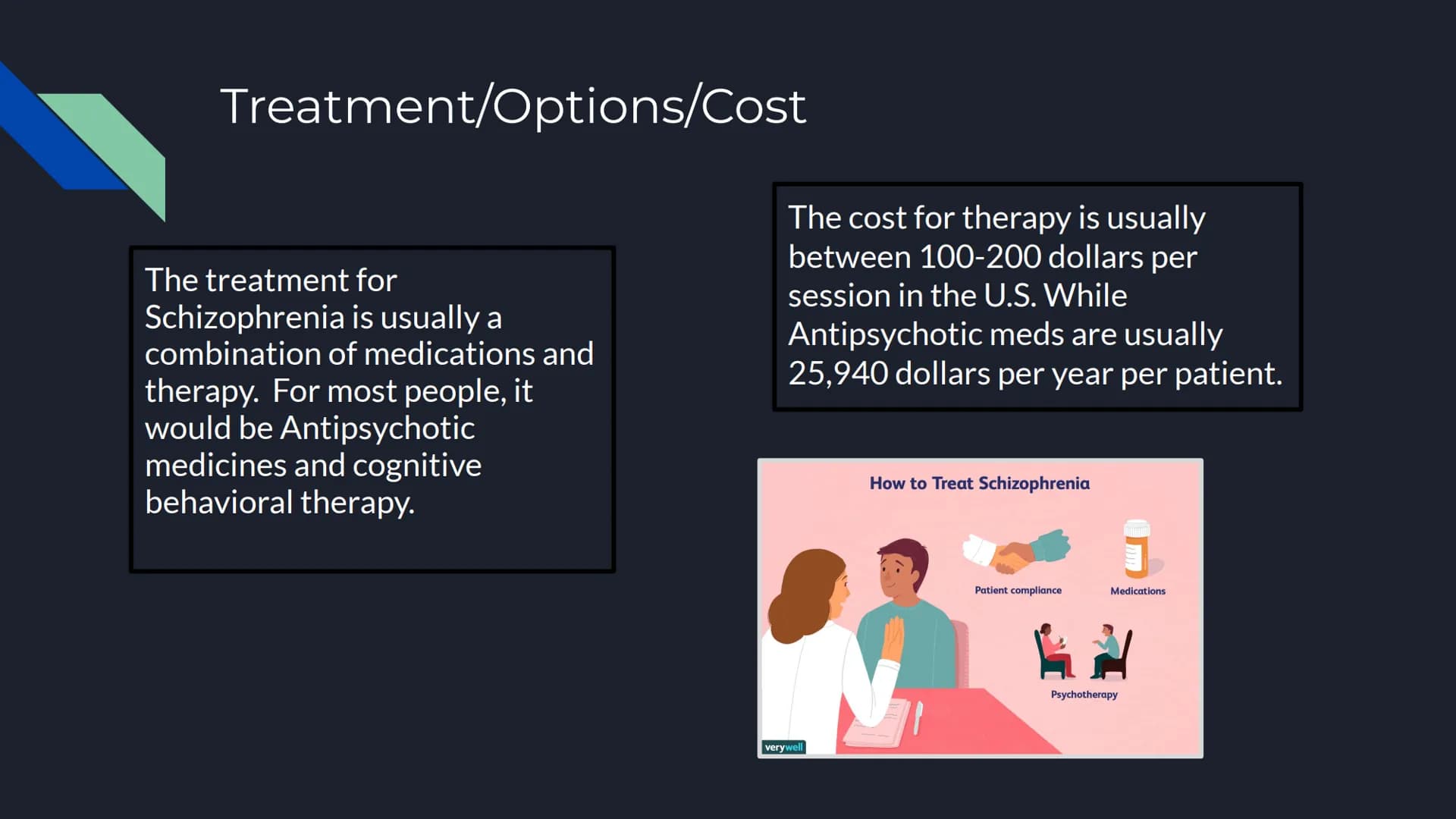 Treatment/Options/Cost

The treatment for Schizophrenia is usually a combination of medications and therapy.  For most people, it would be Antipsychotic medicines and cognitive behavioral therapy.

The cost for therapy is usually between 100-200 dollars per session in the U.S. While Antipsychotic meds are usually 25,940 dollars per year per patient.

How to Treat Schizophrenia

Patient compliance

Medications

Psychotherapy

verywell